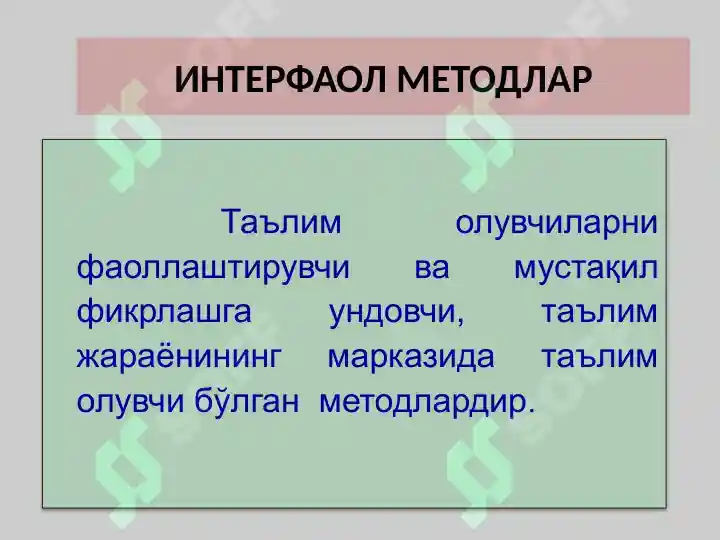 ИНТЕРФАОЛ МЕТОДЛАР

Таълим олувчиларни фаоллаштирувчи ва мустақил фикрлашга ундовчи, таълим жараёнининг марказида таълим олувчи бўлган методлардир.